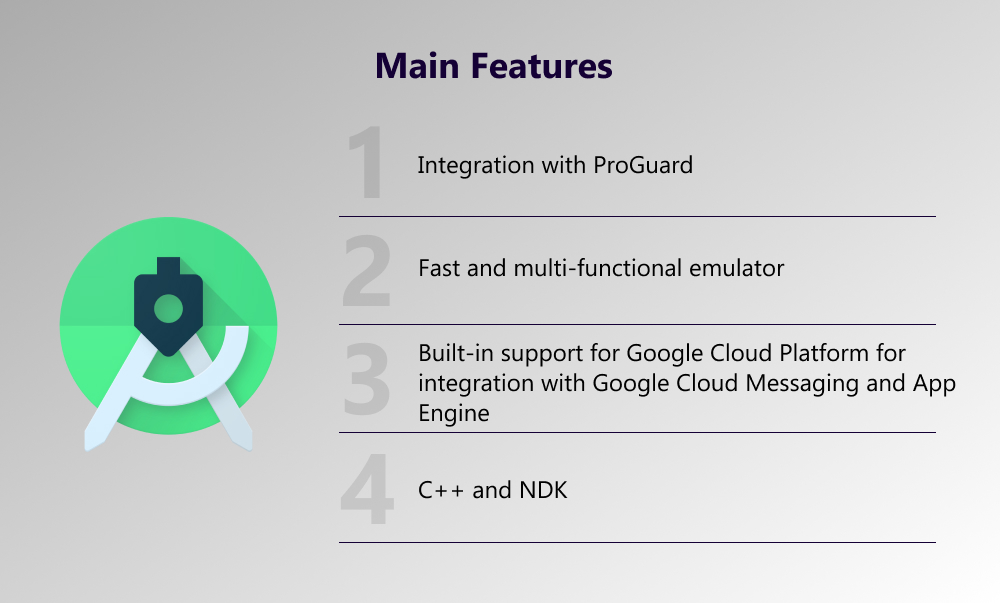 Main Features

1 Integration with ProGuard

2 Fast and multi-functional emulator

3 Built-in support for Google Cloud Platform for integration with Google Cloud Messaging and App Engine

4 C++ and NDK